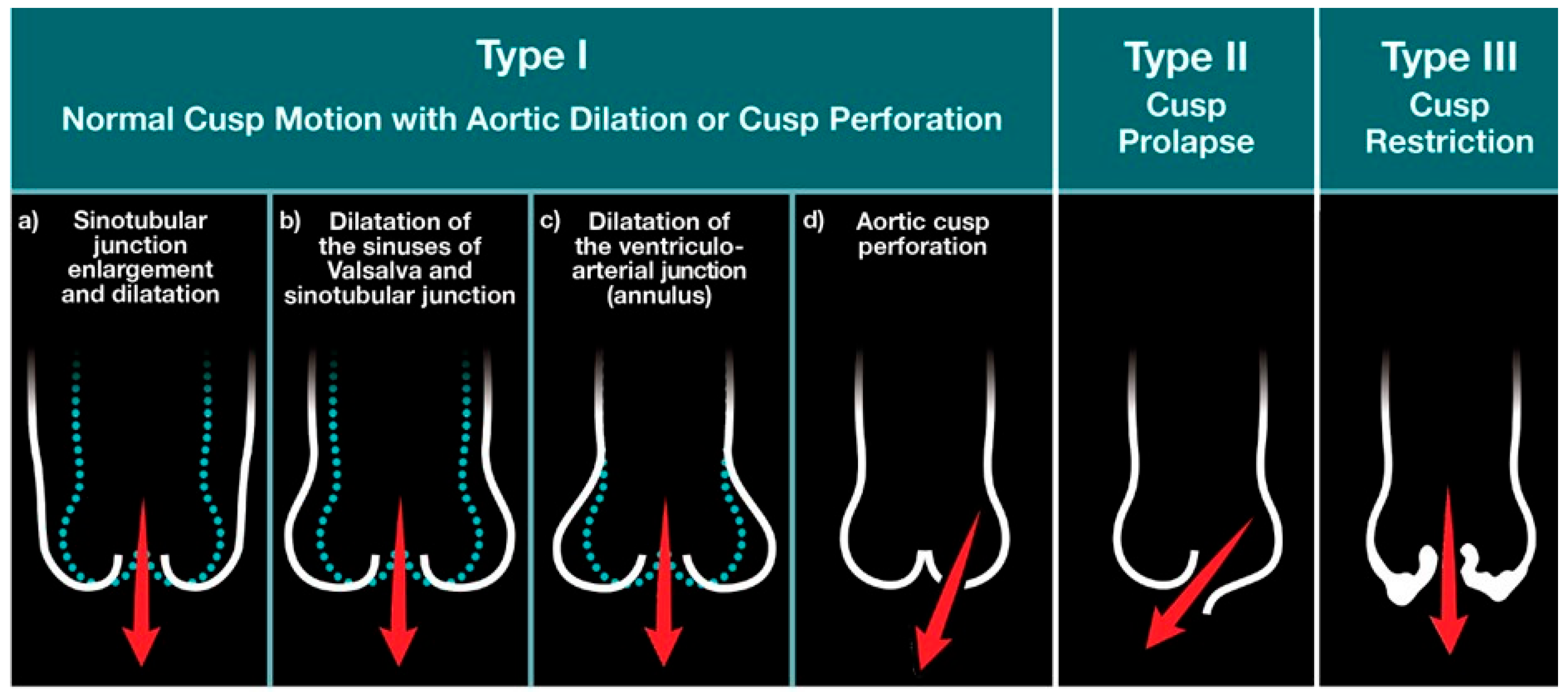 Type I

Normal Cusp Motion with Aortic Dilation or Cusp Perforation

Type II

Cusp Prolapse

Type III

Cusp Restriction

a) Sinotubular junction enlargement and dilatation

b) Dilatation of the sinuses of Valsalva and sinotubular junction

c) Dilatation of the ventriculo-arterial junction (annulus)

d) Aortic cusp perforation